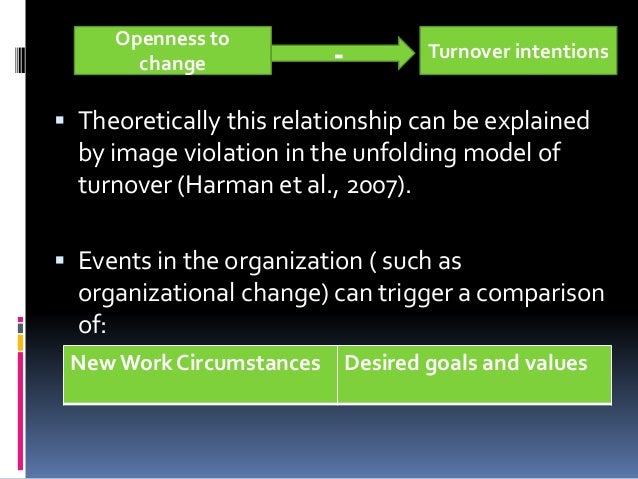 Openness to change

-

Turnover intentions

▪ Theoretically this relationship can be explained by image violation in the unfolding model of turnover (Harman et al., 2007).

▪ Events in the organization ( such as organizational change) can trigger a comparison of:

| New Work Circumstances | Desired goals and values |
|---|---|